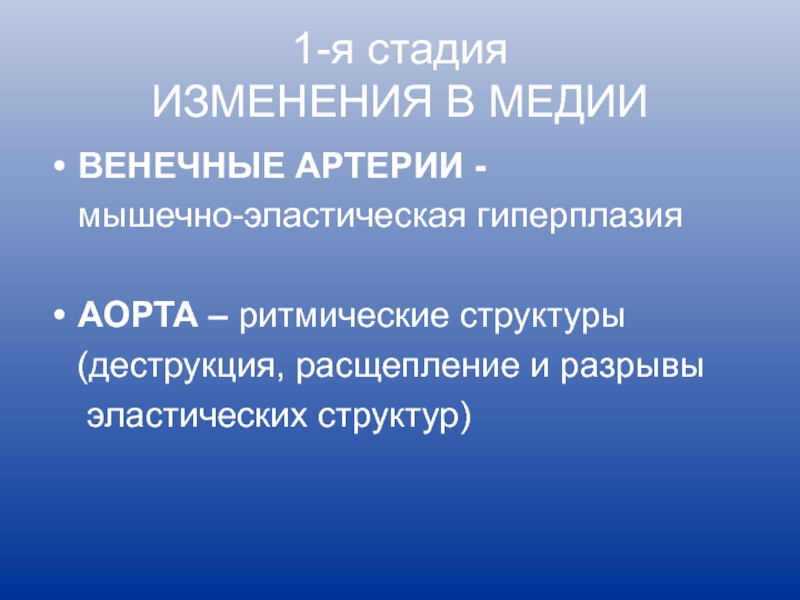 1-я стадия
ИЗМЕНЕНИЯ В МЕДИИ

• ВЕНЕЧНЫЕ АРТЕРИИ - мышечно-эластическая гиперплазия

• АОРТА – ритмические структуры (деструкция, расщепление и разрывы эластических структур)